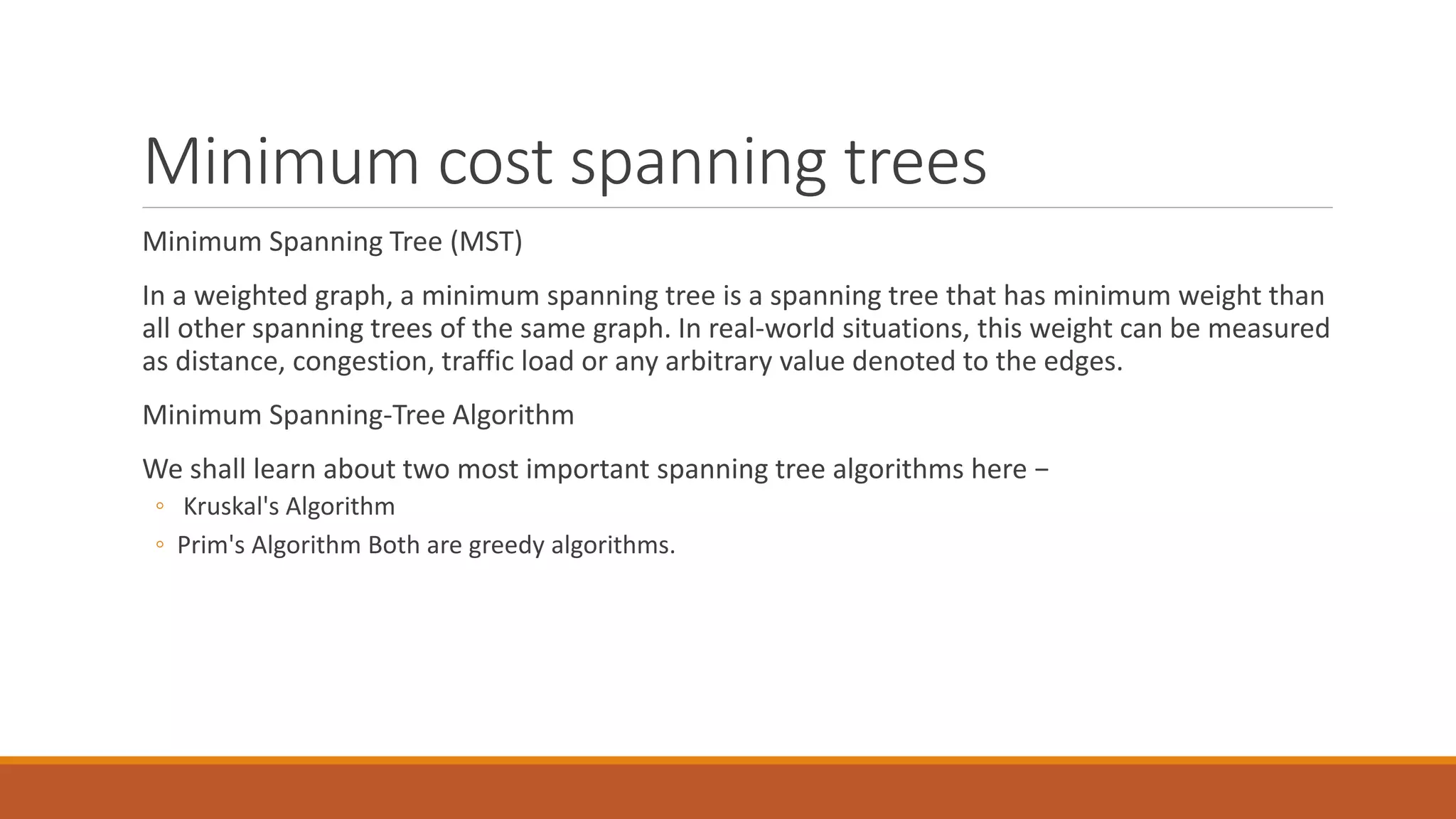 Minimum cost spanning trees

Minimum Spanning Tree (MST)

In a weighted graph, a minimum spanning tree is a spanning tree that has minimum weight than all other spanning trees of the same graph. In real-world situations, this weight can be measured as distance, congestion, traffic load or any arbitrary value denoted to the edges.

Minimum Spanning-Tree Algorithm

We shall learn about two most important spanning tree algorithms here −

◦ Kruskal's Algorithm
◦ Prim's Algorithm Both are greedy algorithms.